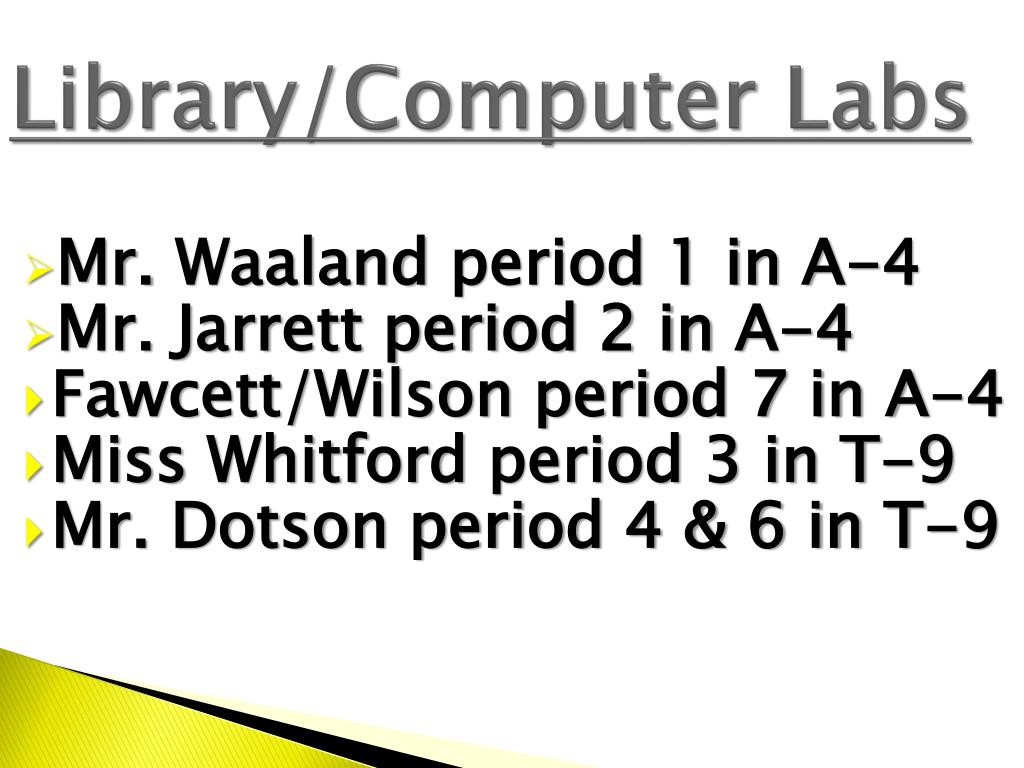 Library/Computer Labs

Mr. Waaland period 1 in A-4
Mr. Jarrett period 2 in A-4
Fawcett/Wilson period 7 in A-4
Miss Whitford period 3 in T-9
Mr. Dotson period 4 & 6 in T-9